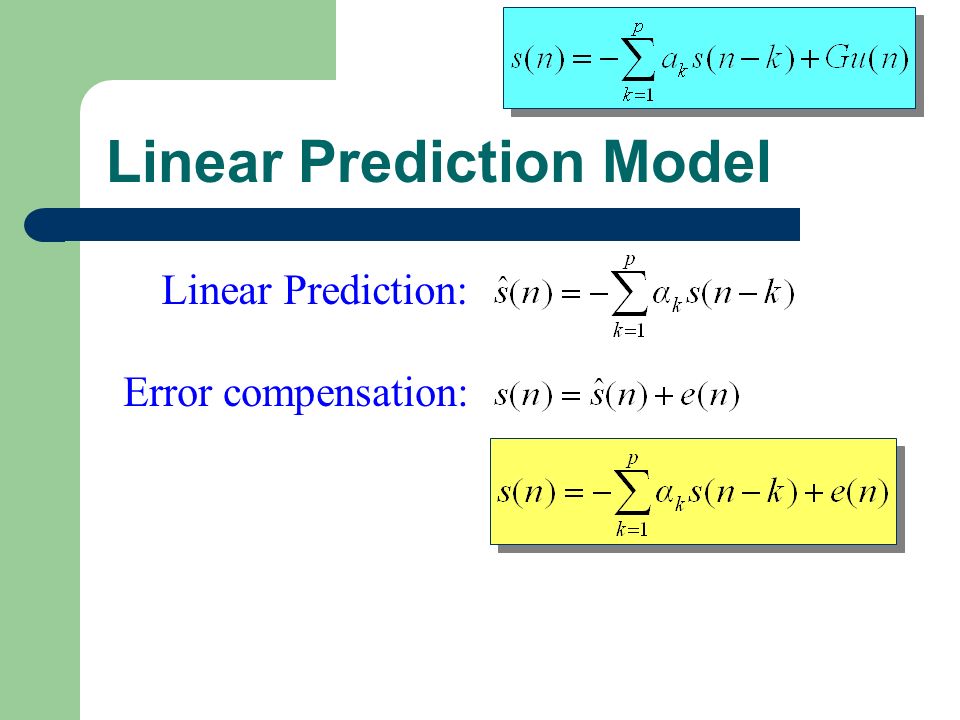 $s(n) = -\sum_{k=1}^{p} a_k s(n-k) + Gu(n)$

Linear Prediction Model

Linear Prediction: $\hat{s}(n) = -\sum_{k=1}^{p} \alpha_k s(n-k)$

Error compensation: $s(n) = \hat{s}(n) + e(n)$

$s(n) = -\sum_{k=1}^{p} \alpha_k s(n-k) + e(n)$